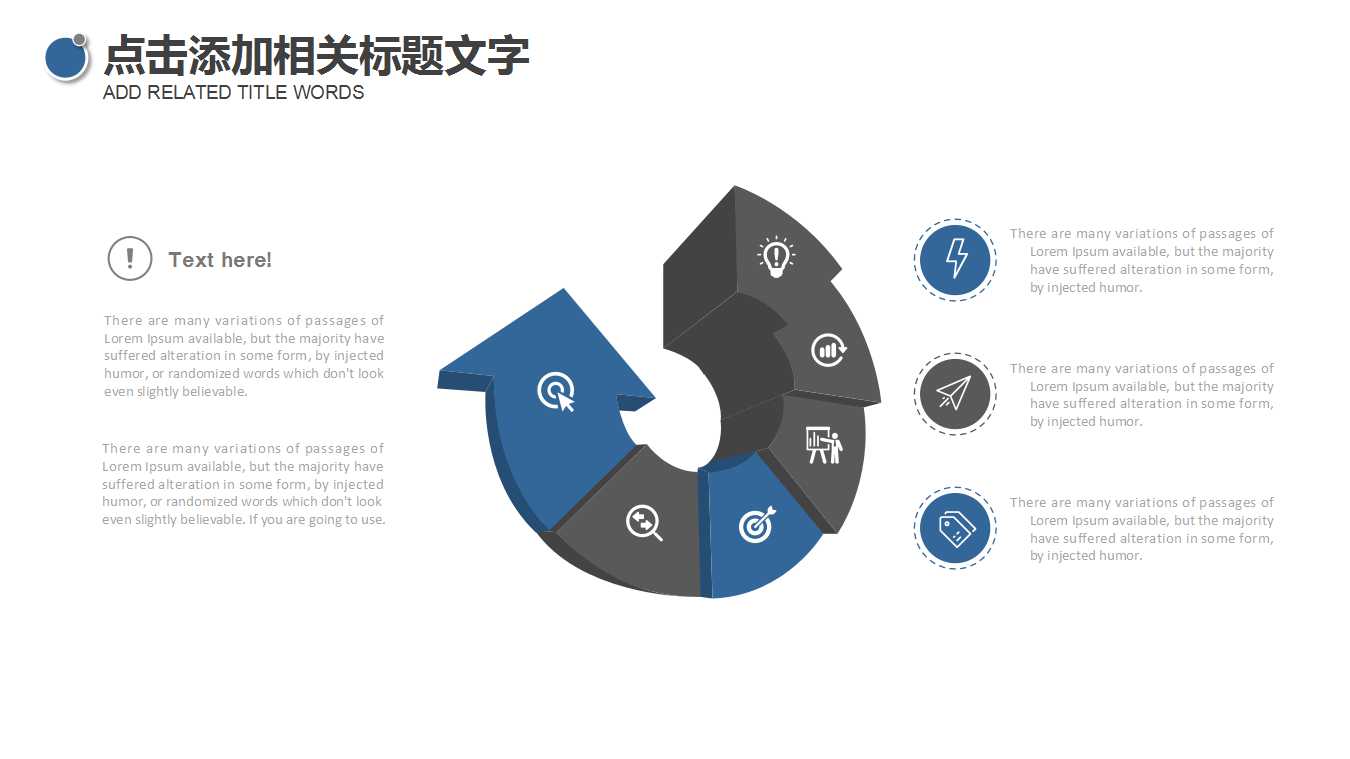 点击添加相关标题文字
ADD RELATED TITLE WORDS

Text here!

There are many variations of passages of Lorem Ipsum available, but the majority have suffered alteration in some form, by injected humor, or randomized words which don't look even slightly believable.

There are many variations of passages of Lorem Ipsum available, but the majority have suffered alteration in some form, by injected humor, or randomized words which don't look even slightly believable. If you are going to use.

There are many variations of passages of Lorem Ipsum available, but the majority have suffered alteration in some form, by injected humor.

There are many variations of passages of Lorem Ipsum available, but the majority have suffered alteration in some form, by injected humor.

There are many variations of passages of Lorem Ipsum available, but the majority have suffered alteration in some form, by injected humor.